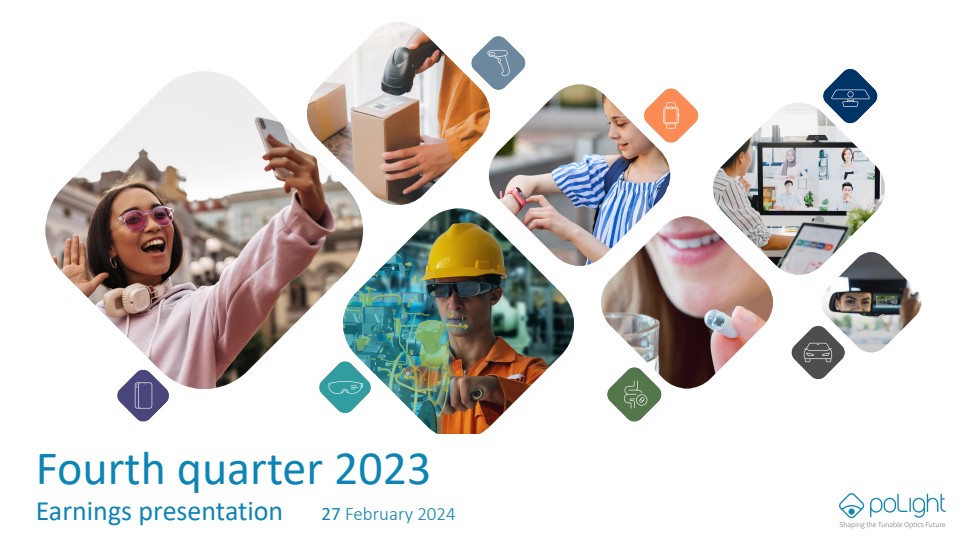 Fourth quarter 2023

Earnings presentation 27 February 2024

poLight
Shaping the Tunable Optics Future